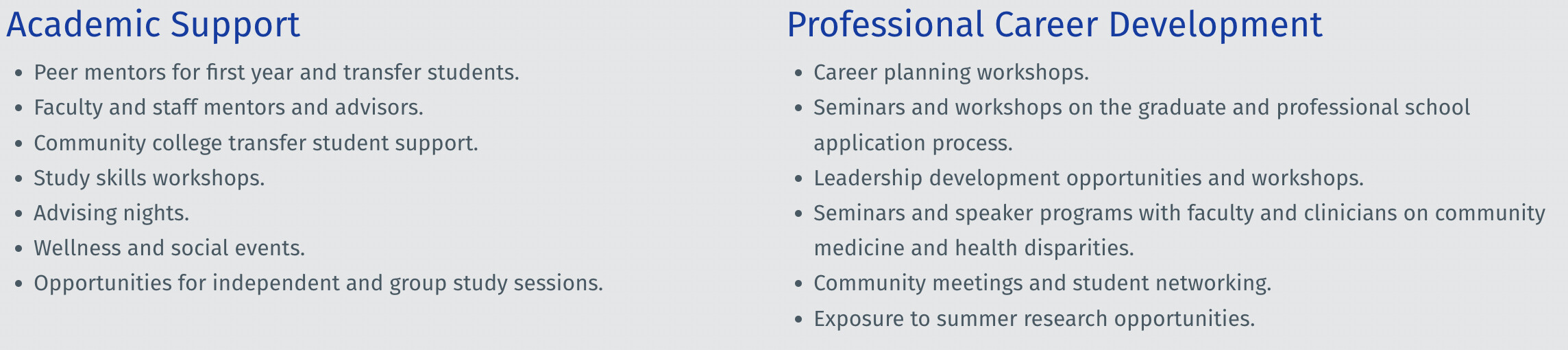 Academic Support

- Peer mentors for first year and transfer students.
- Faculty and staff mentors and advisors.
- Community college transfer student support.
- Study skills workshops.
- Advising nights.
- Wellness and social events.
- Opportunities for independent and group study sessions.

Professional Career Development

- Career planning workshops.
- Seminars and workshops on the graduate and professional school application process.
- Leadership development opportunities and workshops.
- Seminars and speaker programs with faculty and clinicians on community medicine and health disparities.
- Community meetings and student networking.
- Exposure to summer research opportunities.